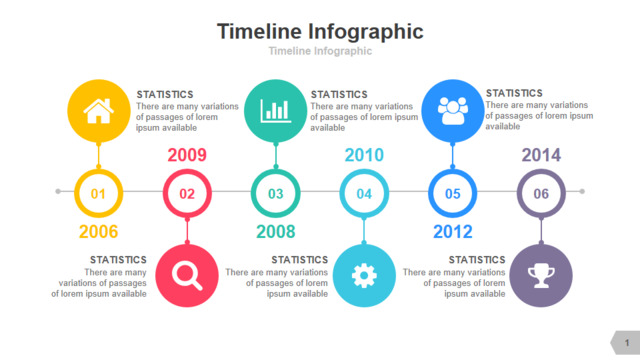 Timeline Infographic

Timeline Infographic

STATISTICS
There are many variations of passages of lorem ipsum available

STATISTICS
There are many variations of passages of lorem ipsum available

STATISTICS
There are many variations of passages of lorem ipsum available

2009

2010

2014

01

02

03

04

05

06

2006

2008

2012

STATISTICS
There are many variations of passages of lorem ipsum available

STATISTICS
There are many variations of passages of lorem ipsum available

STATISTICS
There are many variations of passages of lorem ipsum available

1